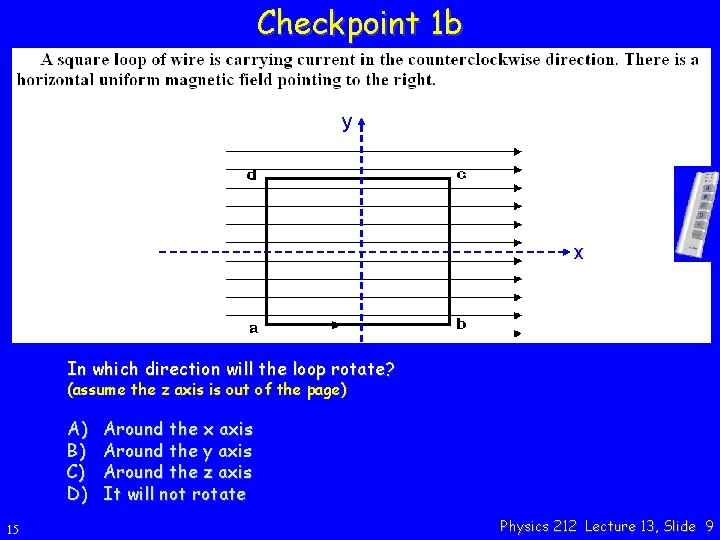 Checkpoint 1b

A square loop of wire is carrying current in the counterclockwise direction. There is a horizontal uniform magnetic field pointing to the right.

y

d

c

x

a

b

In which direction will the loop rotate?
(assume the z axis is out of the page)

A) Around the x axis
B) Around the y axis
C) Around the z axis
D) It will not rotate

15

Physics 212 Lecture 13, Slide 9